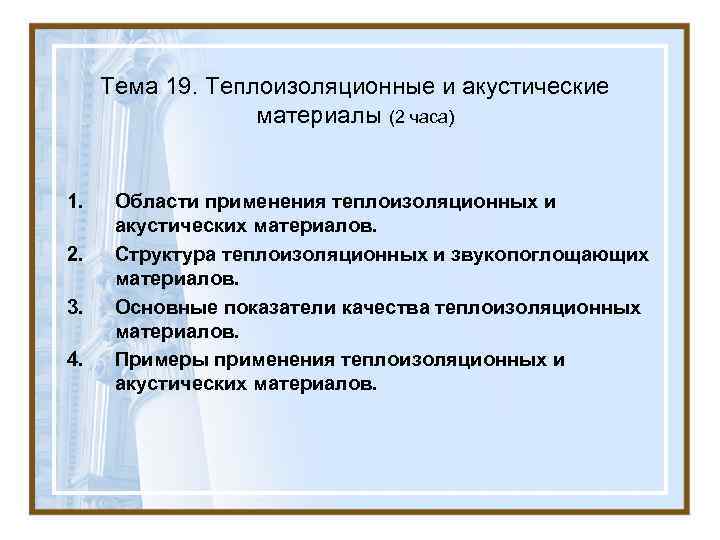 Тема 19. Теплоизоляционные и акустические материалы (2 часа)

1. Области применения теплоизоляционных и акустических материалов.
2. Структура теплоизоляционных и звукопоглощающих материалов.
3. Основные показатели качества теплоизоляционных материалов.
4. Примеры применения теплоизоляционных и акустических материалов.